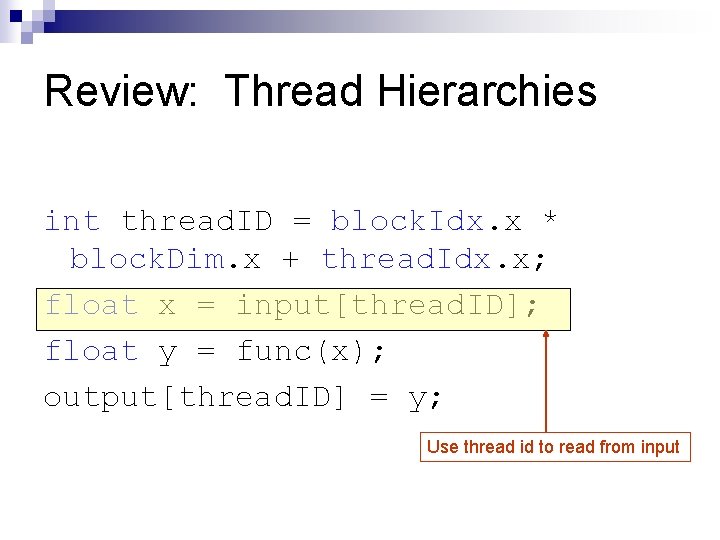 Review: Thread Hierarchies

int threadID = blockIdx.x * blockDim.x + threadIdx.x;
float x = input[threadID];
float y = func(x);
output[threadID] = y;

Use thread id to read from input